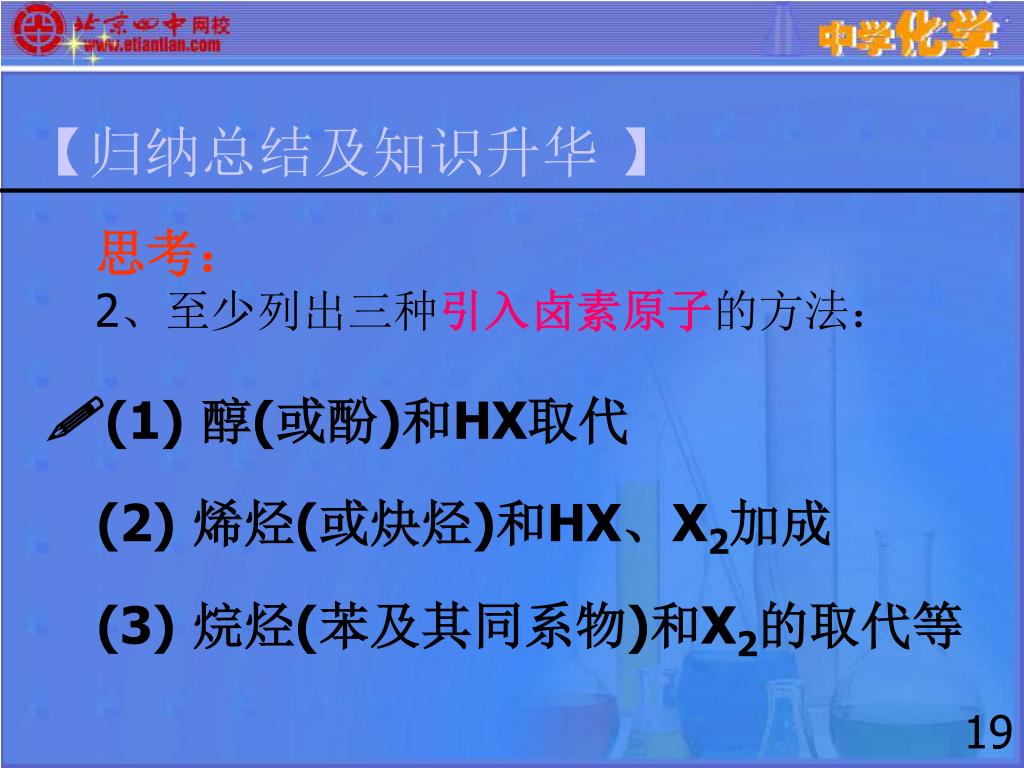 北京四中网校
www.etiantian.com

中学化学

【归纳总结及知识升华 】

思考：

2、至少列出三种引入卤素原子的方法：

(1) 醇(或酚)和HX取代

(2) 烯烃(或炔烃)和HX、$X_2$加成

(3) 烷烃(苯及其同系物)和$X_2$的取代等

19